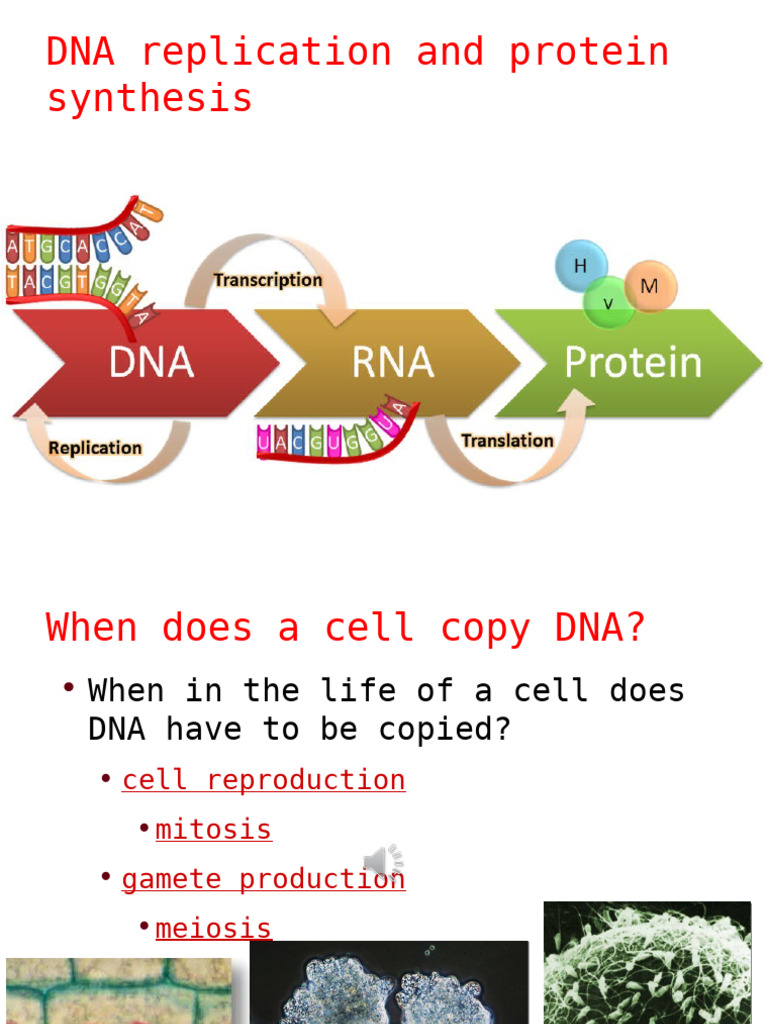 DNA replication and protein synthesis

ATGCACCAT
TACGTGGTA

Transcription

H
V
M

DNA
RNA
Protein

Replication

UACGUGGUA

Translation

When does a cell copy DNA?

• When in the life of a cell does DNA have to be copied?

• cell reproduction

• mitosis

• gamete production

• meiosis